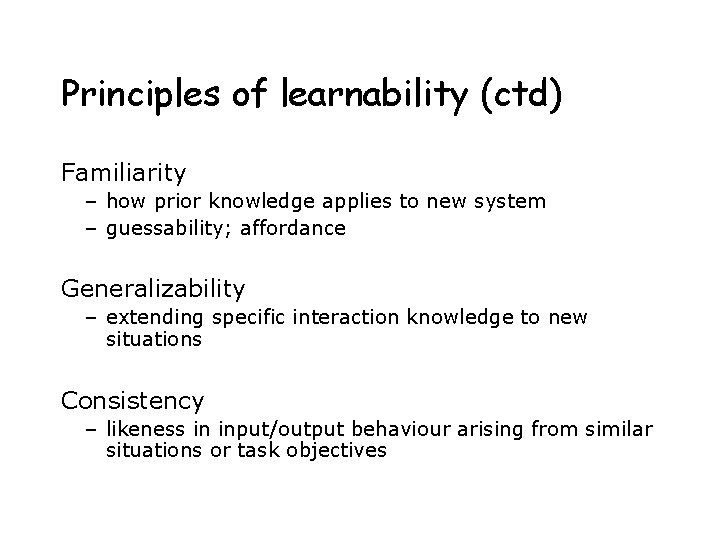 Principles of learnability (ctd)

Familiarity
– how prior knowledge applies to new system
– guessability; affordance

Generalizability
– extending specific interaction knowledge to new situations

Consistency
– likeness in input/output behaviour arising from similar situations or task objectives